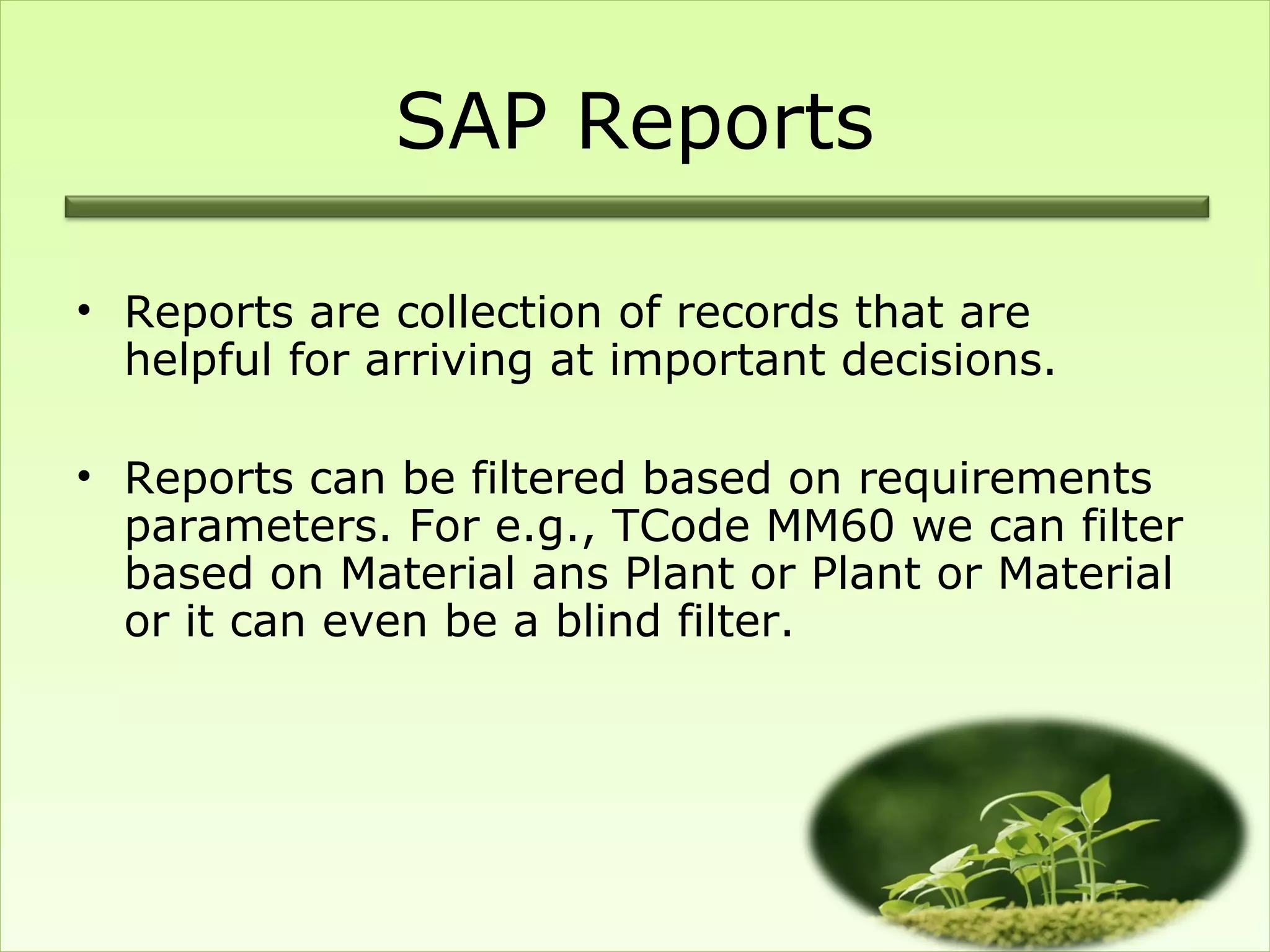 SAP Reports

• Reports are collection of records that are helpful for arriving at important decisions.

• Reports can be filtered based on requirements parameters. For e.g., TCode MM60 we can filter based on Material ans Plant or Plant or Material or it can even be a blind filter.